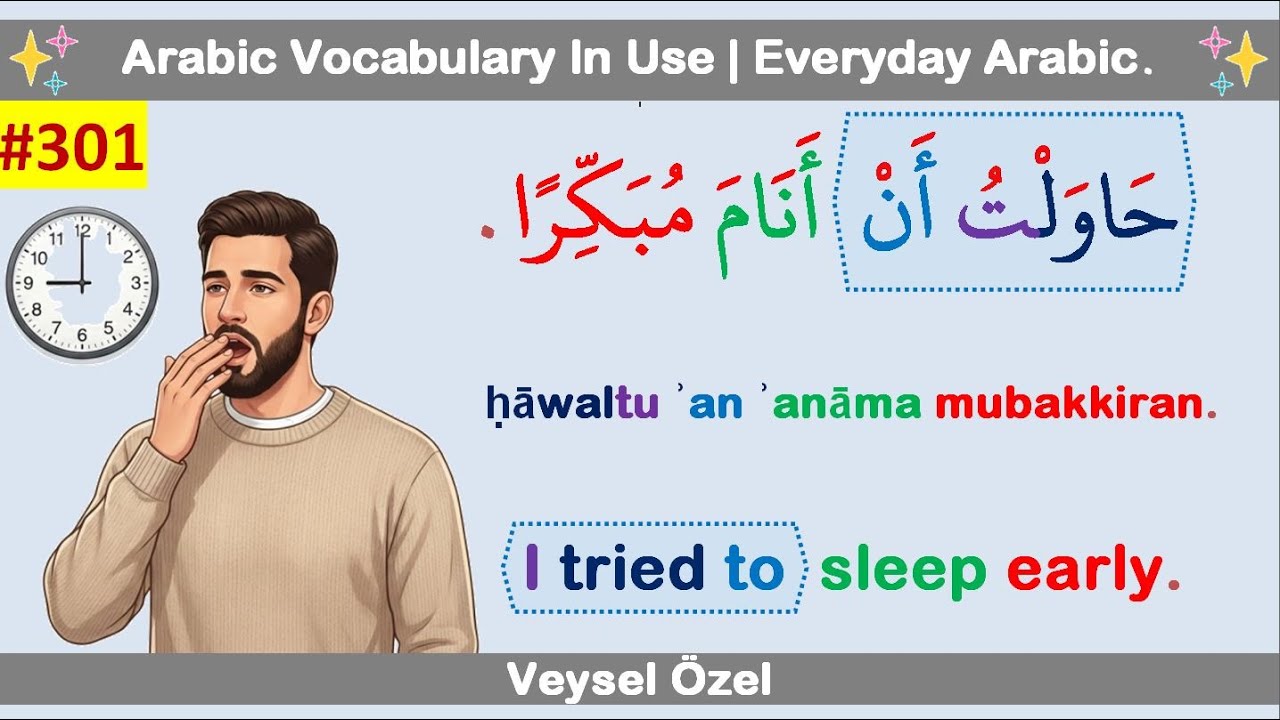 Arabic Vocabulary In Use | Everyday Arabic.

#301

11 12 1 2 3 4 5 6 7 8 9 10

حَاوَلْتُ أَنْ أَنَامَ مُبَكِّرًا.

ḥāwaltu ʾan ʾanāma mubakkiran.

I tried to sleep early.

Veysel Özel